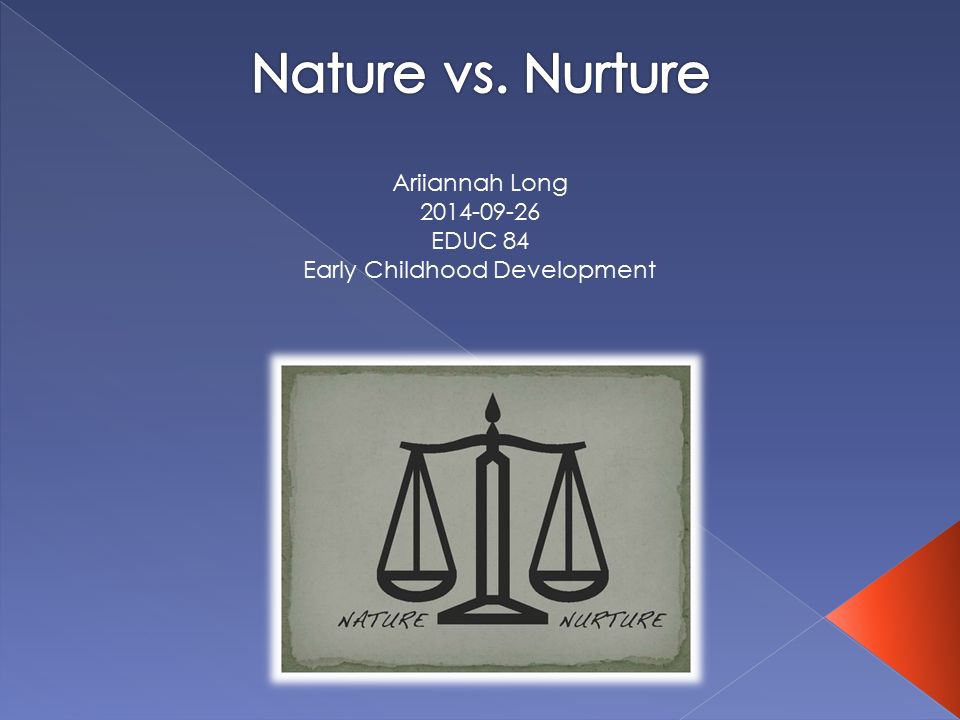 Nature vs. Nurture

Ariiannah Long
2014-09-26
EDUC 84
Early Childhood Development

NATURE NURTURE